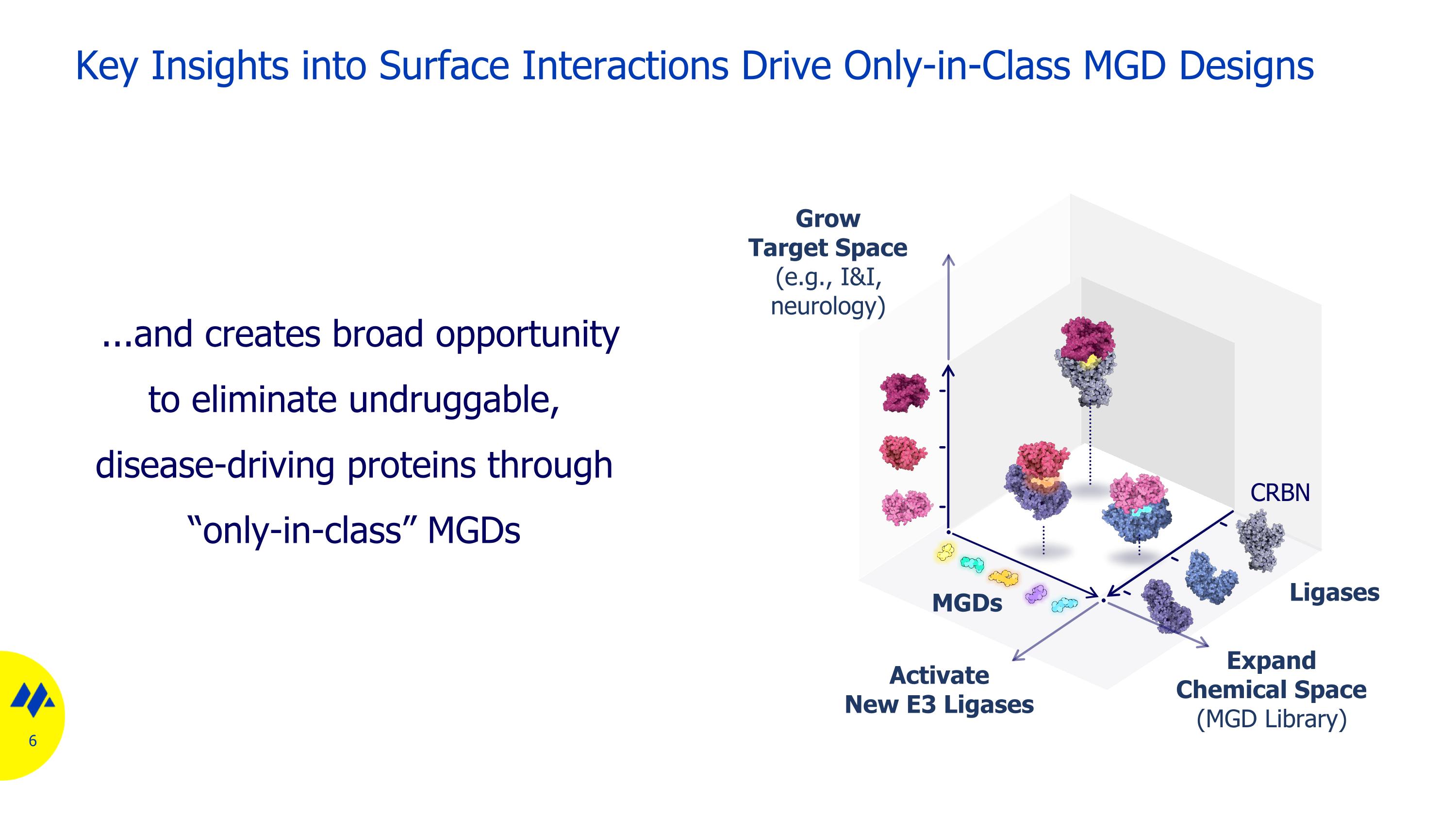 Key Insights into Surface Interactions Drive Only-in-Class MGD Designs

...and creates broad opportunity to eliminate undruggable, disease-driving proteins through “only-in-class” MGDs

Grow Target Space (e.g., I&I, neurology)

CRBN

Ligases

MGDs

Activate New E3 Ligases

Expand Chemical Space (MGD Library)

6